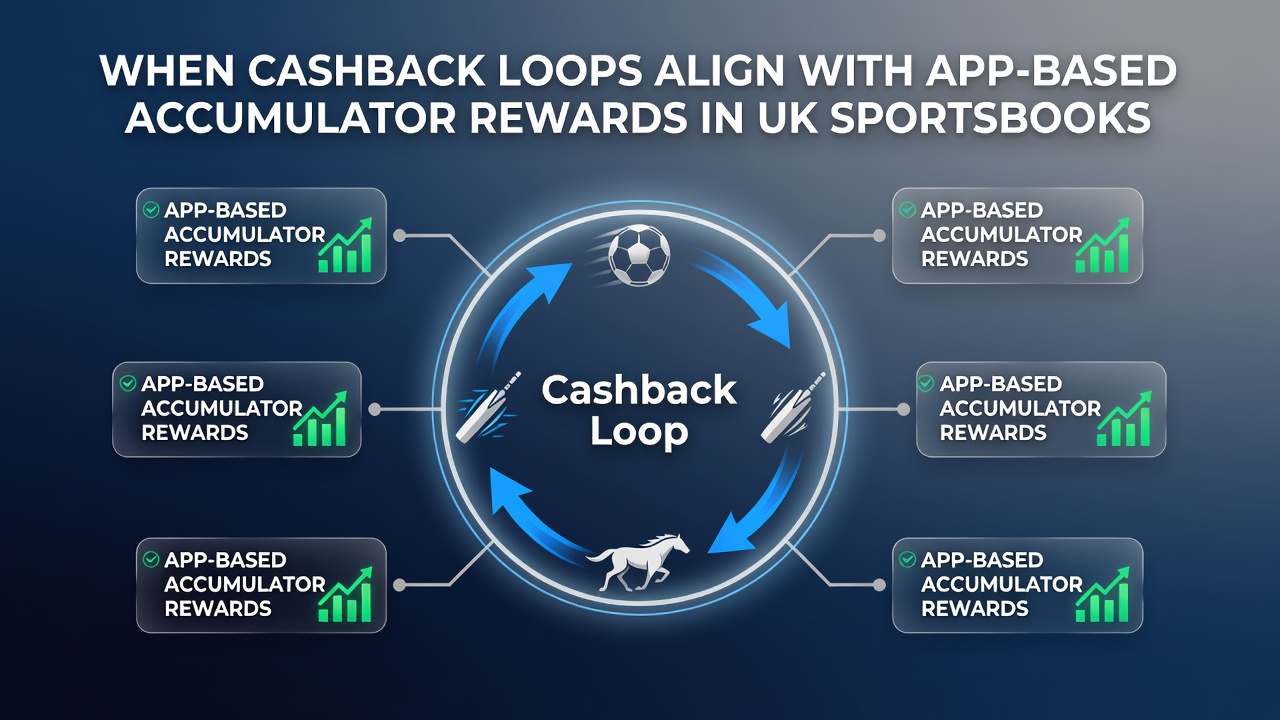 WHEN CASHBACK LOOPS ALIGN WITH APP-BASED ACCUMULATOR REWARDS IN UK SPORTSBOOKS

APP-BASED ACCUMULATOR REWARDS

APP-BASED ACCUMULATOR REWARDS

APP-BASED ACCUMULATOR REWARDS

Cashback Loop

APP-BASED ACCUMULATOR REWARDS

APP-BASED ACCUMULATOR REWARDS

APP-BASED ACCUMULATOR REWARDS